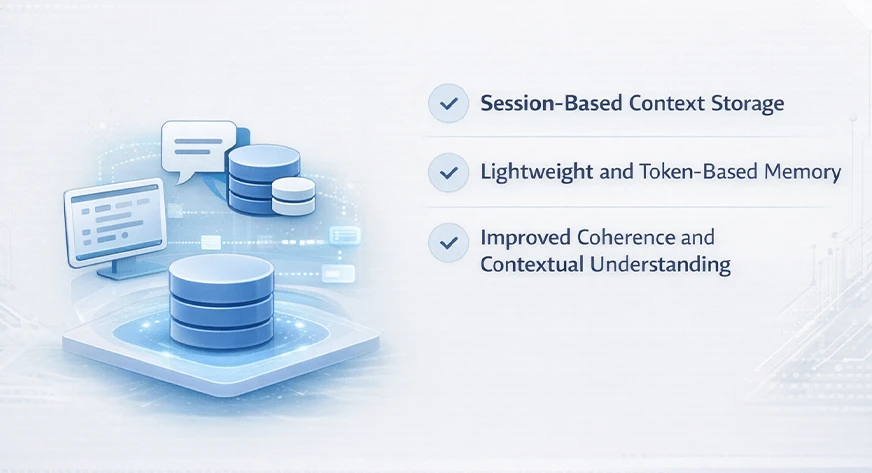 Session-Based Context Storage

Lightweight and Token-Based Memory

Improved Coherence and Contextual Understanding